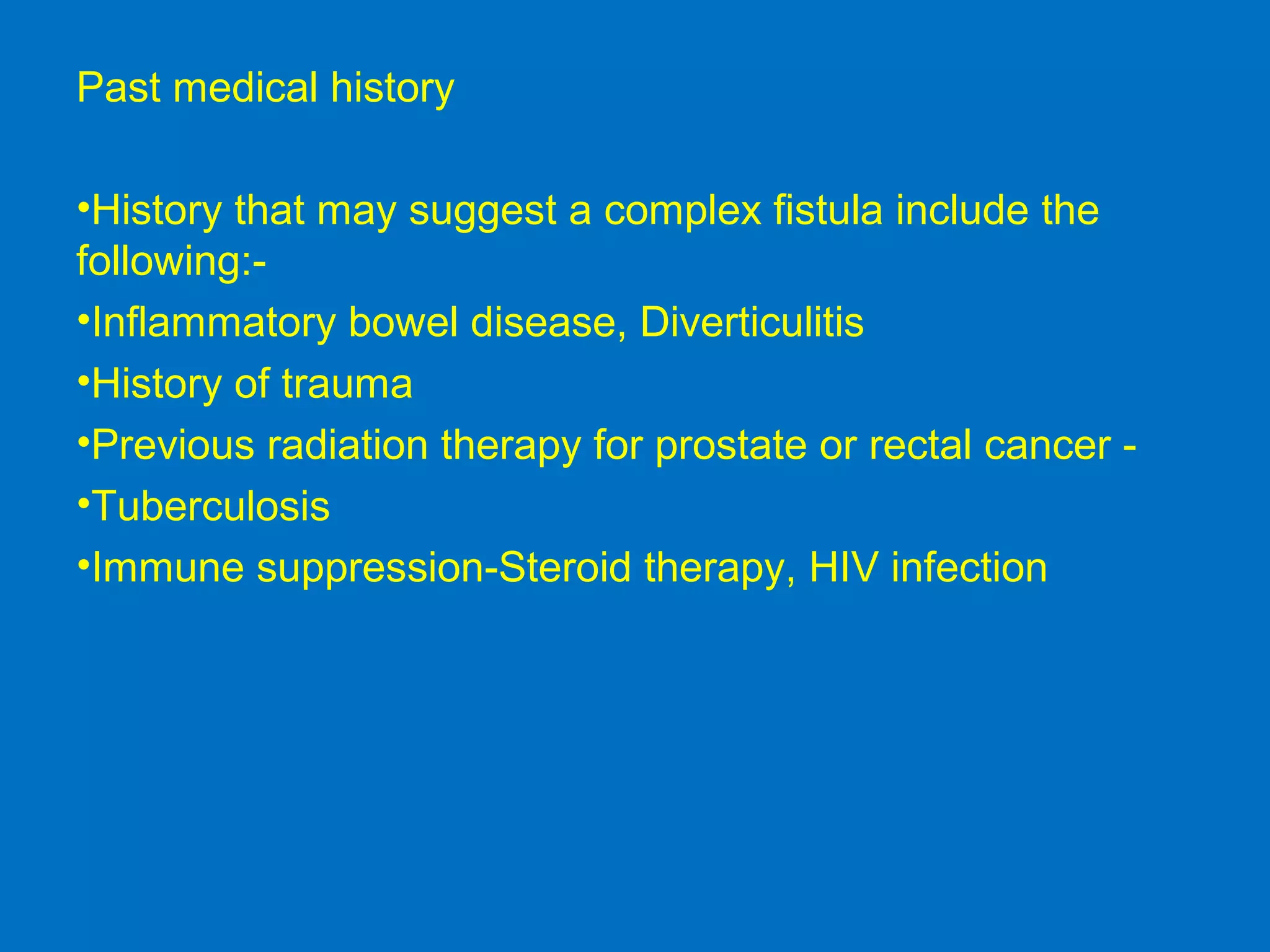 Past medical history

•History that may suggest a complex fistula include the following:-

•Inflammatory bowel disease, Diverticulitis

•History of trauma

•Previous radiation therapy for prostate or rectal cancer -

•Tuberculosis

•Immune suppression-Steroid therapy, HIV infection